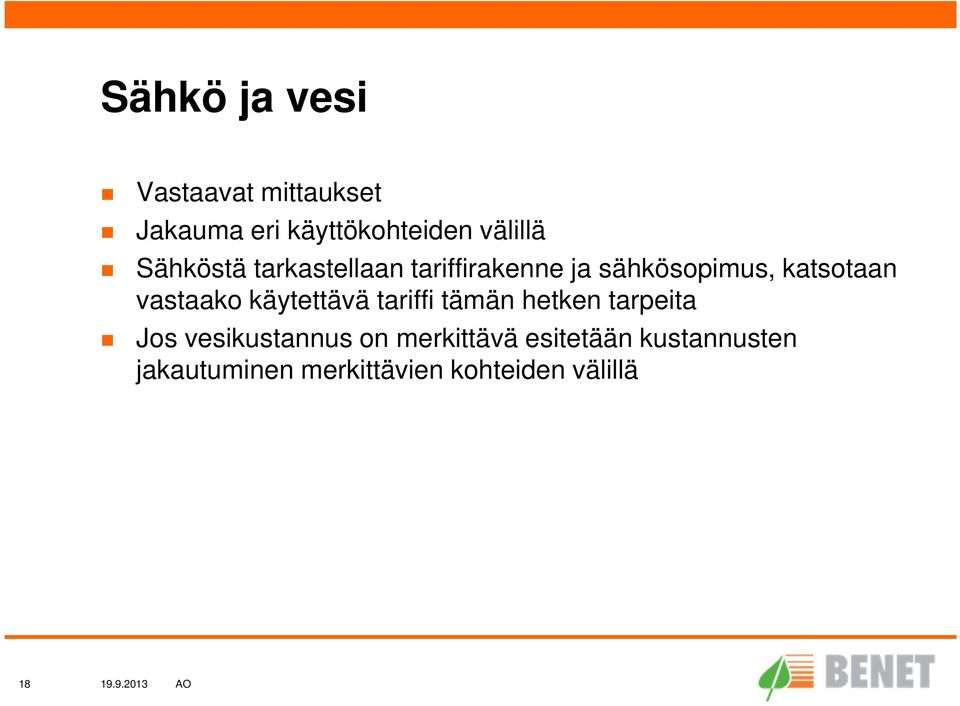 Sähkö ja vesi

Vastaavat mittaukset

Jakauma eri käyttökohteiden välillä

Sähköstä tarkastellaan tariffirakenne ja sähkösopimus, katsotaan vastaako käytettävä tariffi tämän hetken tarpeita

Jos vesikustannus on merkittävä esitetään kustannusten jakautuminen merkittävien kohteiden välillä

18 19.9.2013 AO

BENET